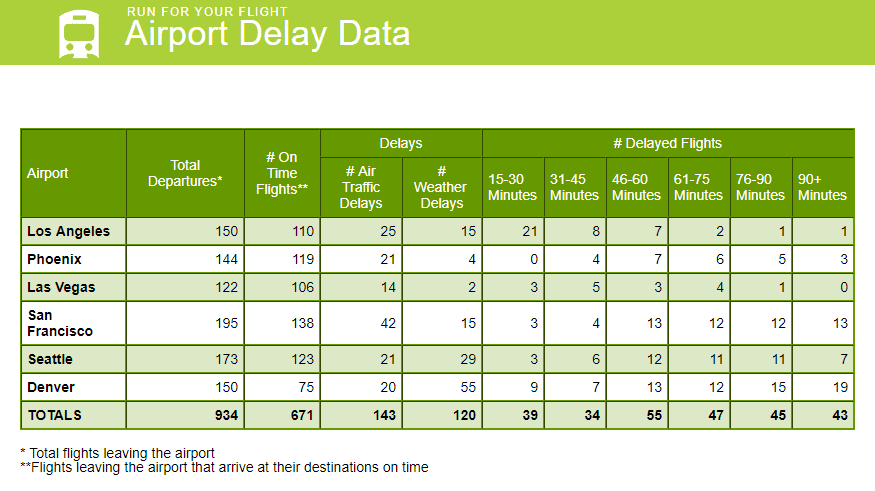 RUN FOR YOUR FLIGHT
Airport Delay Data

| Airport | Total Departures* | # On Time Flights** | Delays: # Air Traffic Delays | Delays: # Weather Delays | # Delayed Flights: 15-30 Minutes | # Delayed Flights: 31-45 Minutes | # Delayed Flights: 46-60 Minutes | # Delayed Flights: 61-75 Minutes | # Delayed Flights: 76-90 Minutes | # Delayed Flights: 90+ Minutes |
|---|---|---|---|---|---|---|---|---|---|---|
| Los Angeles | 150 | 110 | 25 | 15 | 21 | 8 | 7 | 2 | 1 | 1 |
| Phoenix | 144 | 119 | 21 | 4 | 0 | 4 | 7 | 6 | 5 | 3 |
| Las Vegas | 122 | 106 | 14 | 2 | 3 | 5 | 3 | 4 | 1 | 0 |
| San Francisco | 195 | 138 | 42 | 15 | 3 | 4 | 13 | 12 | 12 | 13 |
| Seattle | 173 | 123 | 21 | 29 | 3 | 6 | 12 | 11 | 11 | 7 |
| Denver | 150 | 75 | 20 | 55 | 9 | 7 | 13 | 12 | 15 | 19 |
| TOTALS | 934 | 671 | 143 | 120 | 39 | 34 | 55 | 47 | 45 | 43 |

* Total flights leaving the airport
**Flights leaving the airport that arrive at their destinations on time